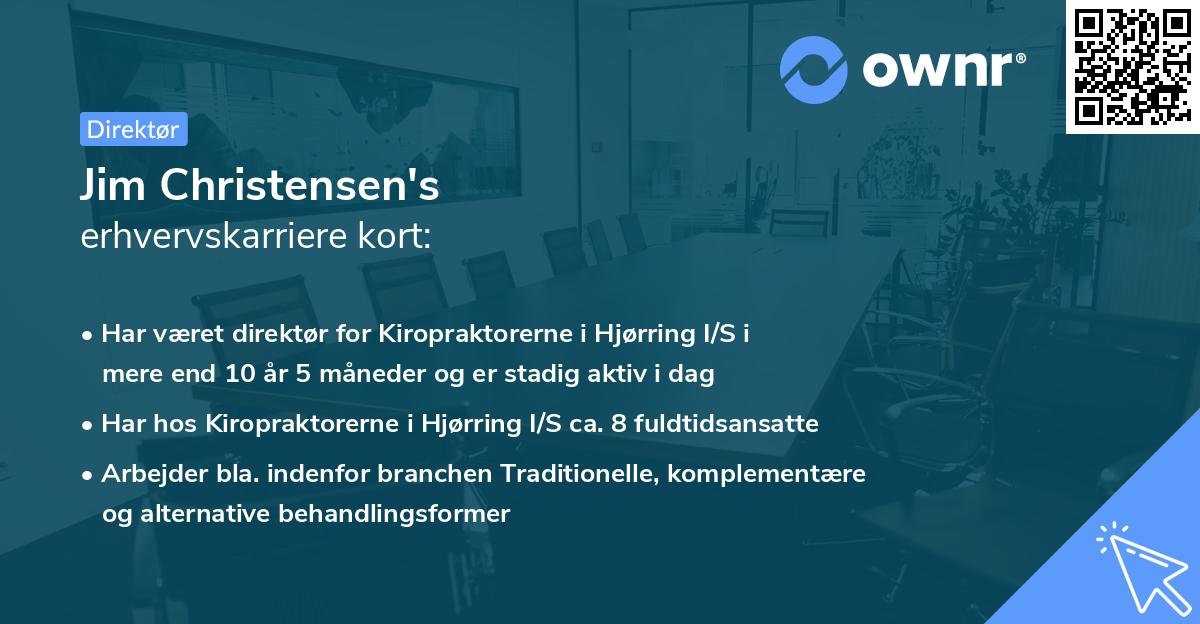 ownr®

Direktør

Jim Christensen's
erhvervskarriere kort:

• Har været direktør for Kiropraktorerne i Hjørring I/S i mere end 10 år 5 måneder og er stadig aktiv i dag

• Har hos Kiropraktorerne i Hjørring I/S ca. 8 fuldtidsansatte

• Arbejder bla. indenfor branchen Traditionelle, komplementære og alternative behandlingsformer